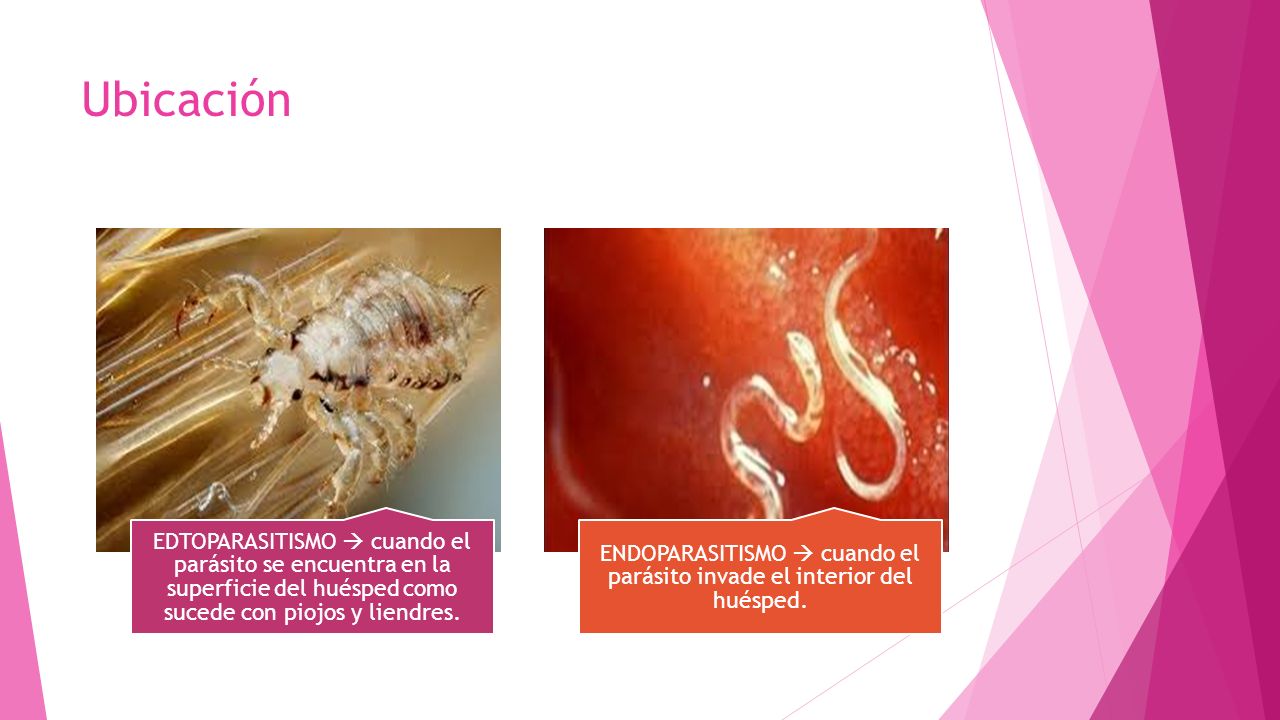 Ubicación

EDTOPARASITISMO → cuando el parásito se encuentra en la superficie del huésped como sucede con piojos y liendres.

ENDOPARASITISMO → cuando el parásito invade el interior del huésped.